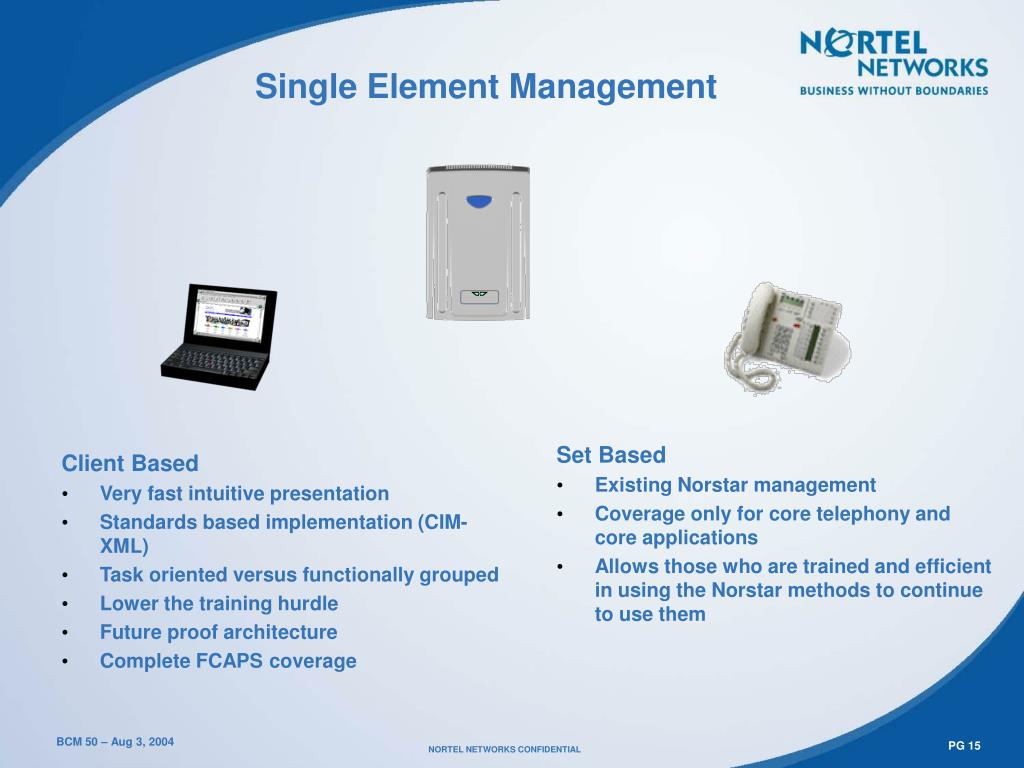 Single Element Management

NORTEL NETWORKS
BUSINESS WITHOUT BOUNDARIES

Client Based
• Very fast intuitive presentation
• Standards based implementation (CIM-XML)
• Task oriented versus functionally grouped
• Lower the training hurdle
• Future proof architecture
• Complete FCAPS coverage

Set Based
• Existing Norstar management
• Coverage only for core telephony and core applications
• Allows those who are trained and efficient in using the Norstar methods to continue to use them

BCM 50 – Aug 3, 2004

NORTEL NETWORKS CONFIDENTIAL

PG 15